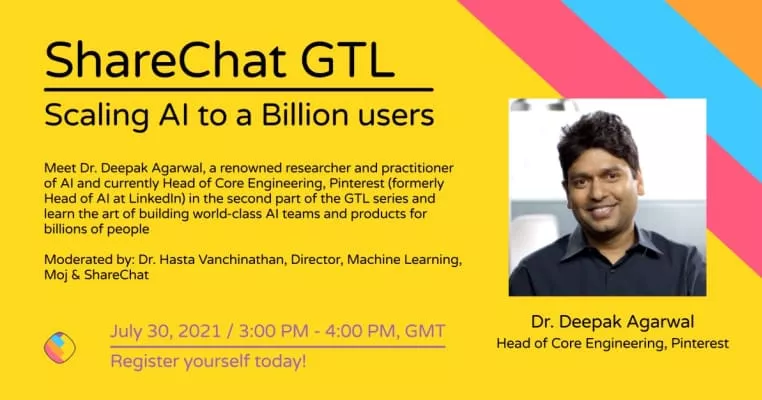 ShareChat GTL

Scaling AI to a Billion users

Meet Dr. Deepak Agarwal, a renowned researcher and practitioner of AI and currently Head of Core Engineering, Pinterest (formerly Head of AI at LinkedIn) in the second part of the GTL series and learn the art of building world-class AI teams and products for billions of people

Moderated by: Dr. Hasta Vanchinathan, Director, Machine Learning, Moj & ShareChat

July 30, 2021 / 3:00 PM - 4:00 PM, GMT

Register yourself today!

Dr. Deepak Agarwal
Head of Core Engineering, Pinterest